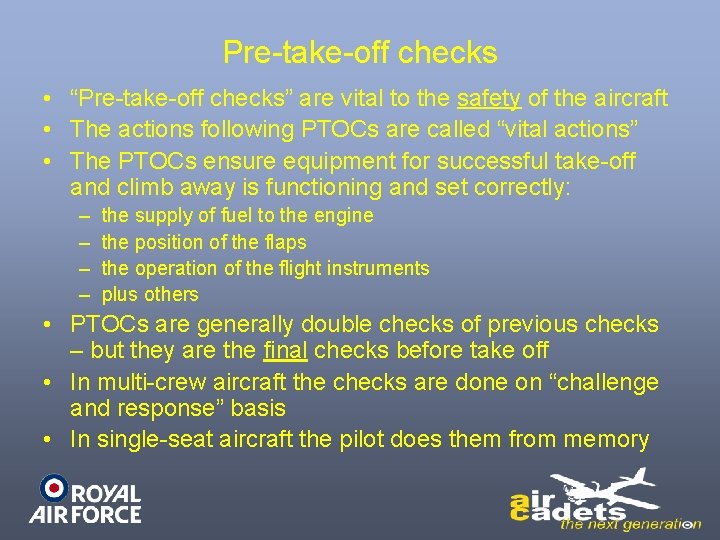 Pre-take-off checks

• “Pre-take-off checks” are vital to the safety of the aircraft
• The actions following PTOCs are called “vital actions”
• The PTOCs ensure equipment for successful take-off and climb away is functioning and set correctly:
  – the supply of fuel to the engine
  – the position of the flaps
  – the operation of the flight instruments
  – plus others
• PTOCs are generally double checks of previous checks – but they are the final checks before take off
• In multi-crew aircraft the checks are done on “challenge and response” basis
• In single-seat aircraft the pilot does them from memory

ROYAL AIR FORCE

air cadets
the next generation